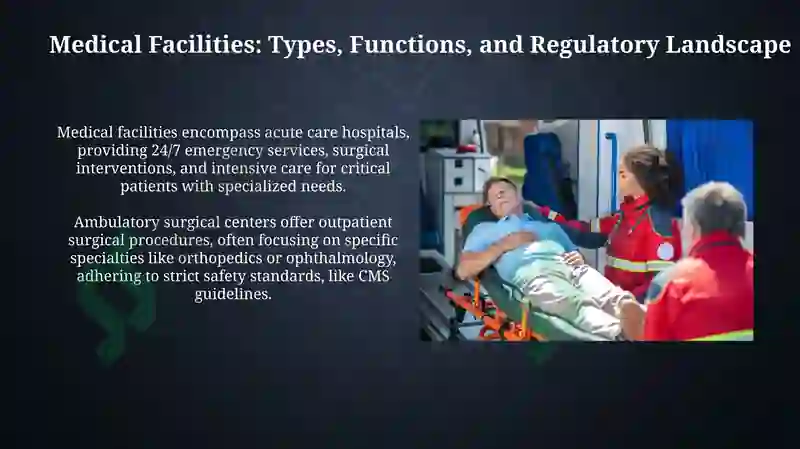 Medical Facilities: Types, Functions, and Regulatory Landscape

Medical facilities encompass acute care hospitals, providing 24/7 emergency services, surgical interventions, and intensive care for critical patients with specialized needs.

Ambulatory surgical centers offer outpatient surgical procedures, often focusing on specific specialties like orthopedics or ophthalmology, adhering to strict safety standards, like CMS guidelines.